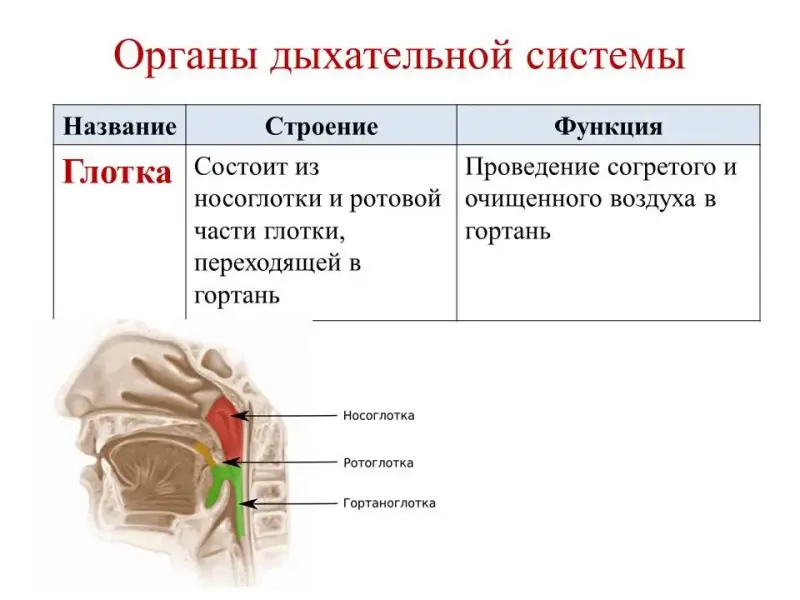 Органы дыхательной системы

| Название | Строение | Функция |
|---|---|---|
| Глотка | Состоит из носоглотки и ротовой части глотки, переходящей в гортань | Проведение согретого и очищенного воздуха в гортань |

Носоглотка

Ротоглотка

Гортаноглотка